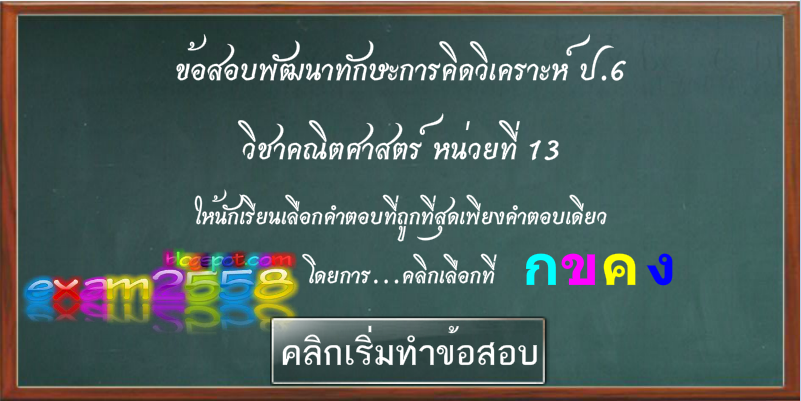 ข้อสอบพัฒนาทักษะการคิดวิเคราะห์ ป.6

วิชาคณิตศาสตร์ หน่วยที่ 13

ให้นักเรียนเลือกคำตอบที่ถูกที่สุดเพียงคำตอบเดียว

blogspot.com

exam2558

โดยการ...คลิกเลือกที่ ก ข ค ง

คลิกเริ่มทำข้อสอบ